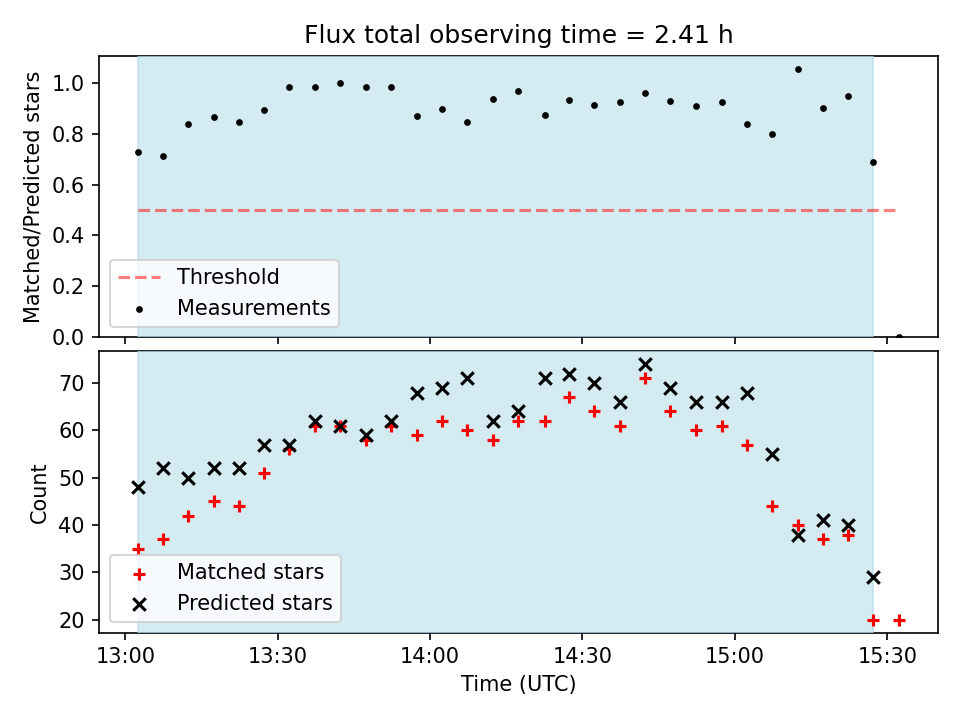 Flux total observing time = 2.41 h

Matched/Predicted stars

1.0
0.8
0.6
0.4
0.2
0.0

Threshold
Measurements

Count

70
60
50
40
30
20

Matched stars
Predicted stars

13:00
13:30
14:00
14:30
15:00
15:30

Time (UTC)